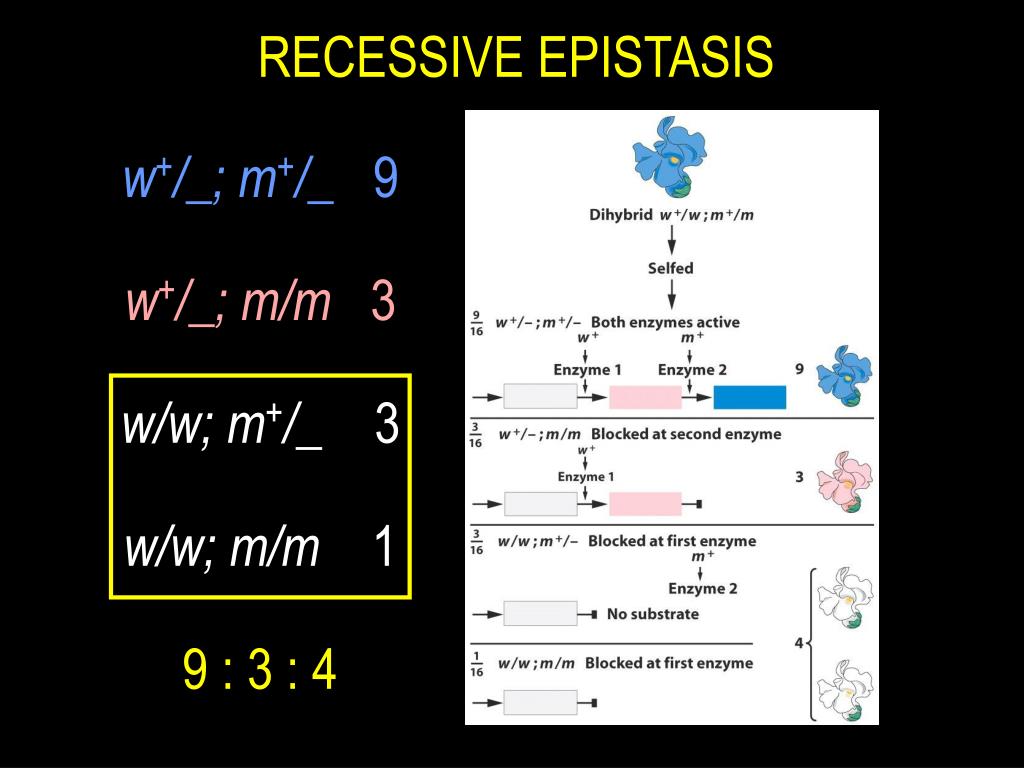 RECESSIVE EPISTASIS

$w^+/\_; m^+/\_$ 9

$w^+/\_; m/m$ 3

$w/w; m^+/\_$ 3

$w/w; m/m$ 1

9 : 3 : 4

Dihybrid $w^+/w ; m^+/m$

Selfed

$\frac{9}{16}$ $w^+/- ; m^+/-$ Both enzymes active

$w^+$ $m^+$

Enzyme 1 Enzyme 2 9

$\frac{3}{16}$ $w^+/- ; m/m$ Blocked at second enzyme

$w^+$

Enzyme 1 3

$\frac{3}{16}$ $w/w ; m^+/-$ Blocked at first enzyme

$m^+$

Enzyme 2

No substrate 4

$\frac{1}{16}$ $w/w ; m/m$ Blocked at first enzyme